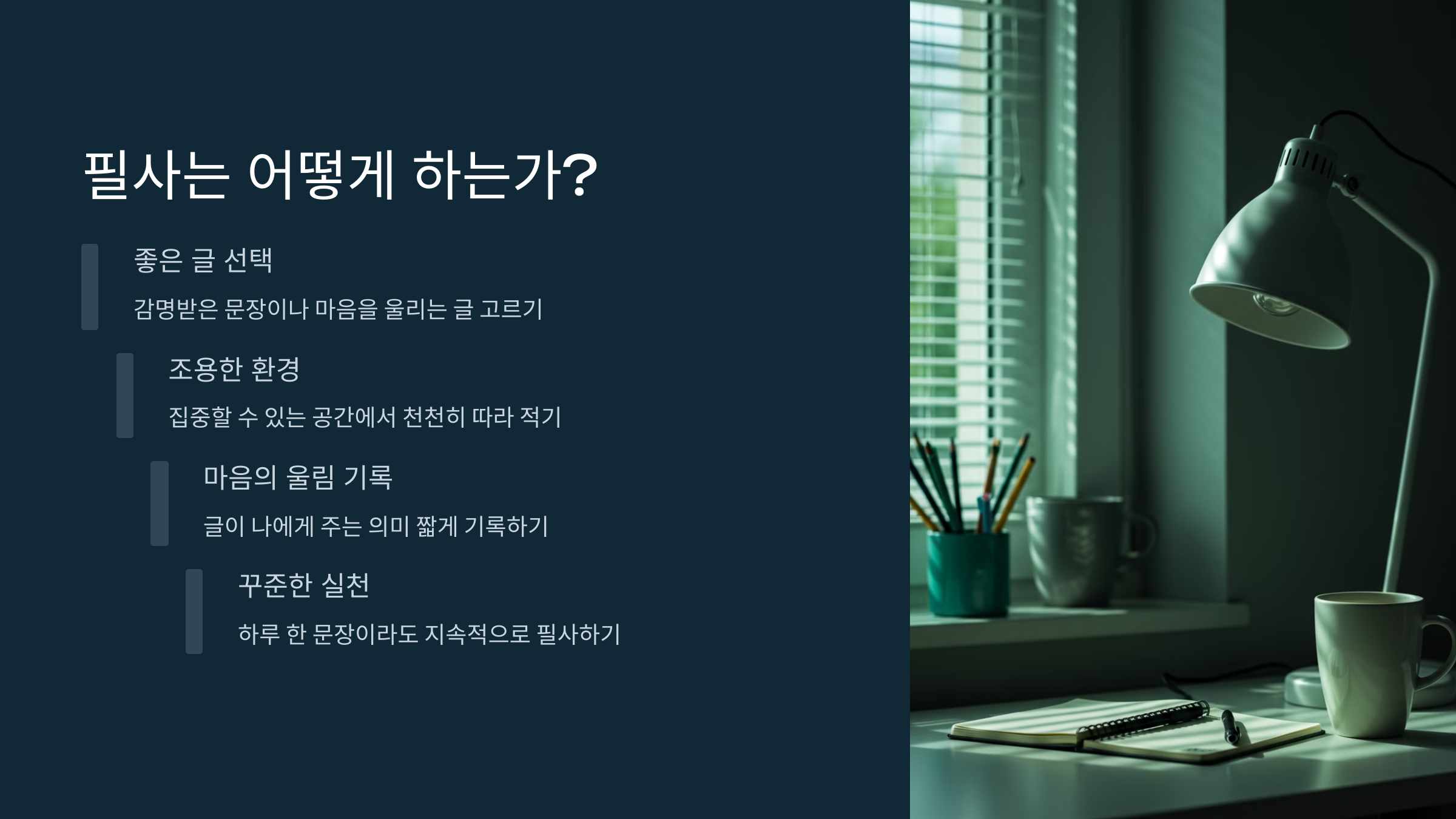 필사는 어떻게 하는가?

좋은 글 선택

감명받은 문장이나 마음을 울리는 글 고르기

조용한 환경

집중할 수 있는 공간에서 천천히 따라 적기

마음의 울림 기록

글이 나에게 주는 의미 짧게 기록하기

꾸준한 실천

하루 한 문장이라도 지속적으로 필사하기